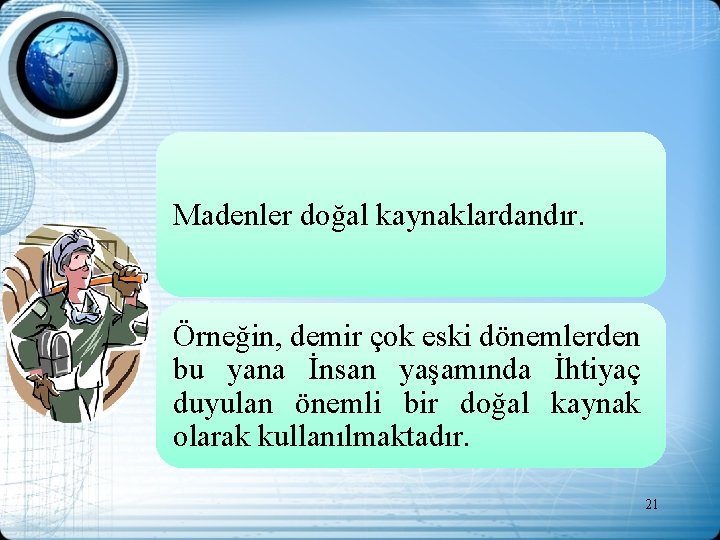 Madenler doğal kaynaklardandır.

Örneğin, demir çok eski dönemlerden bu yana İnsan yaşamında İhtiyaç duyulan önemli bir doğal kaynak olarak kullanılmaktadır.

21